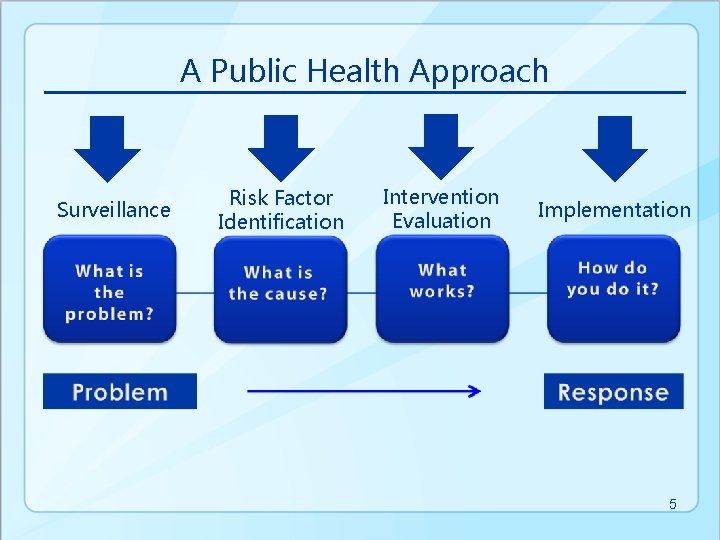 A Public Health Approach

Surveillance

Risk Factor Identification

Intervention Evaluation

Implementation

What is the problem?

What is the cause?

What works?

How do you do it?

Problem

Response

5